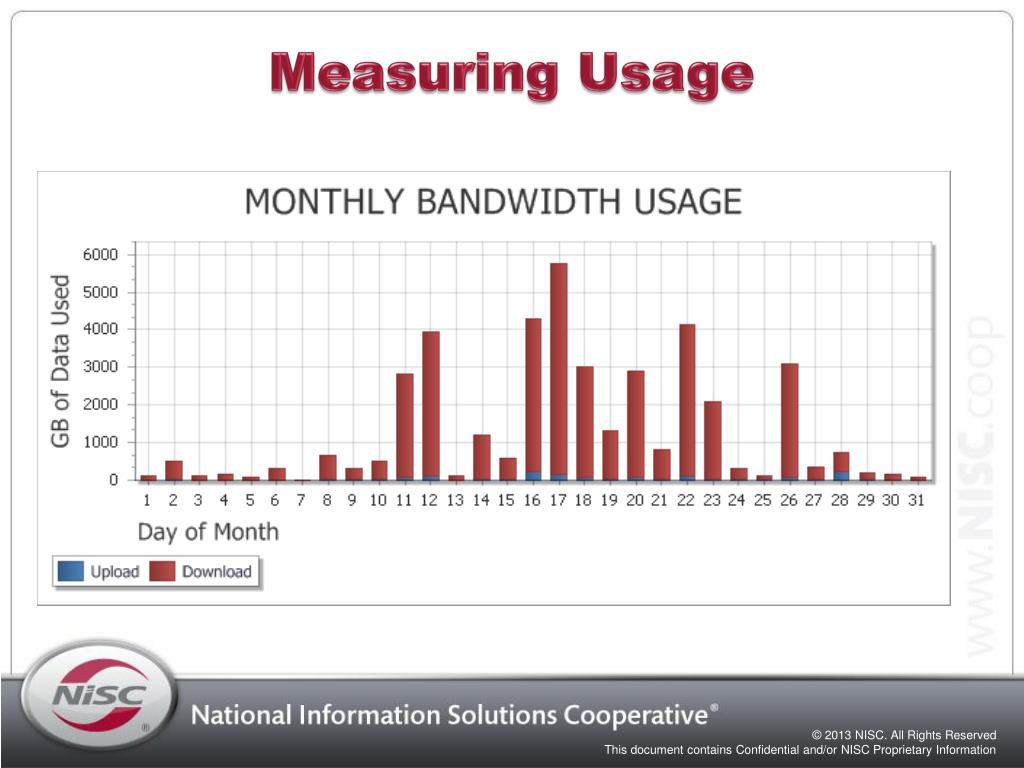 Measuring Usage

MONTHLY BANDWIDTH USAGE

GB of Data Used

6000
5000
4000
3000
2000
1000
0

1 2 3 4 5 6 7 8 9 10 11 12 13 14 15 16 17 18 19 20 21 22 23 24 25 26 27 28 29 30 31

Day of Month

Upload Download

www.NISC.coop

NISC®

National Information Solutions Cooperative®

© 2013 NISC. All Rights Reserved
This document contains Confidential and/or NISC Proprietary Information